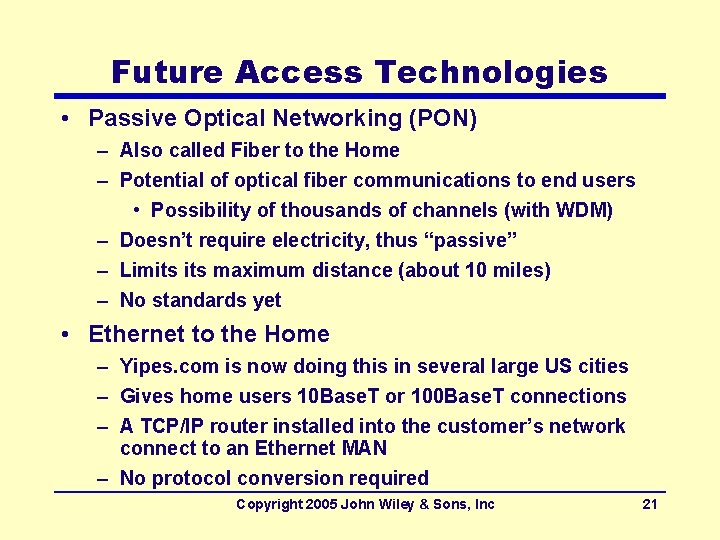 Future Access Technologies

• Passive Optical Networking (PON)
  – Also called Fiber to the Home
  – Potential of optical fiber communications to end users
    • Possibility of thousands of channels (with WDM)
  – Doesn't require electricity, thus "passive"
  – Limits its maximum distance (about 10 miles)
  – No standards yet

• Ethernet to the Home
  – Yipes.com is now doing this in several large US cities
  – Gives home users 10BaseT or 100BaseT connections
  – A TCP/IP router installed into the customer's network connect to an Ethernet MAN
  – No protocol conversion required

Copyright 2005 John Wiley & Sons, Inc 21